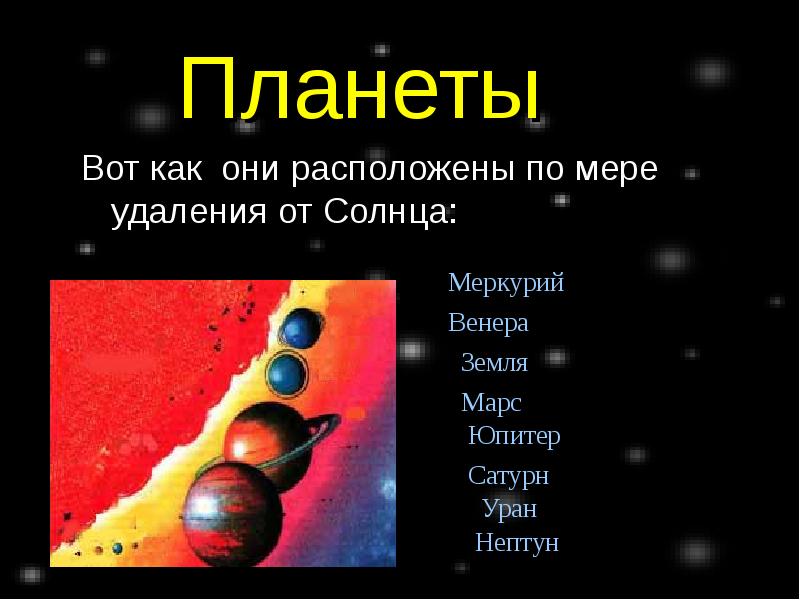 Планеты

Вот как они расположены по мере удаления от Солнца:

Меркурий
Венера
Земля
Марс
Юпитер
Сатурн
Уран
Нептун